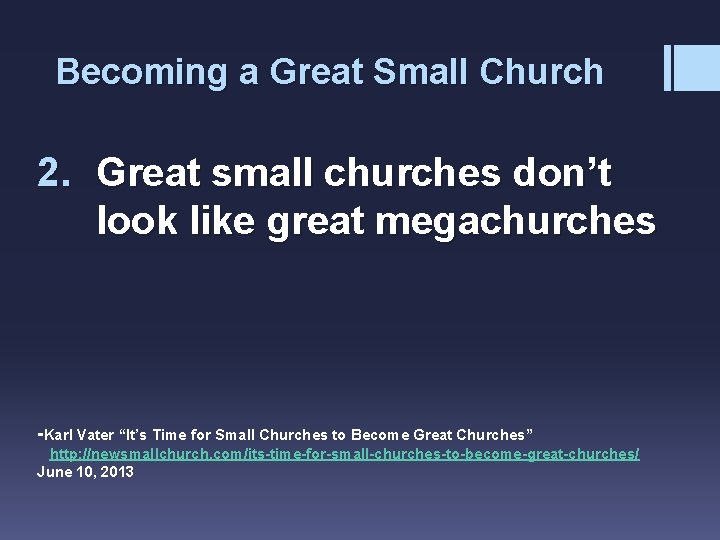 Becoming a Great Small Church

2. Great small churches don’t look like great megachurches

-Karl Vater “It’s Time for Small Churches to Become Great Churches” http://newsmallchurch.com/its-time-for-small-churches-to-become-great-churches/ June 10, 2013